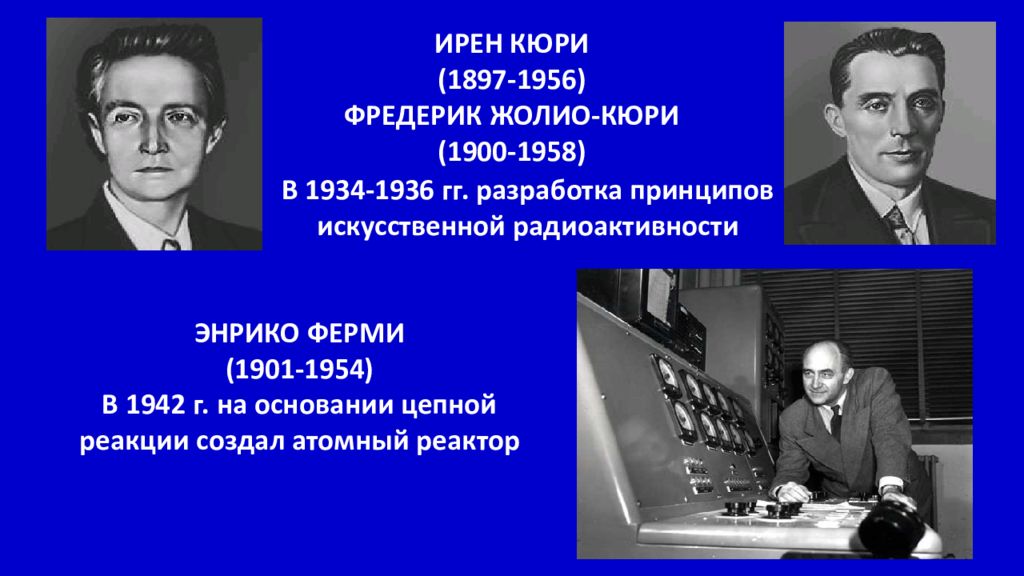 ИРЕН КЮРИ
(1897-1956)
ФРЕДЕРИК ЖОЛИО-КЮРИ
(1900-1958)
В 1934-1936 гг. разработка принципов искусственной радиоактивности

ЭНРИКО ФЕРМИ
(1901-1954)
В 1942 г. на основании цепной реакции создал атомный реактор